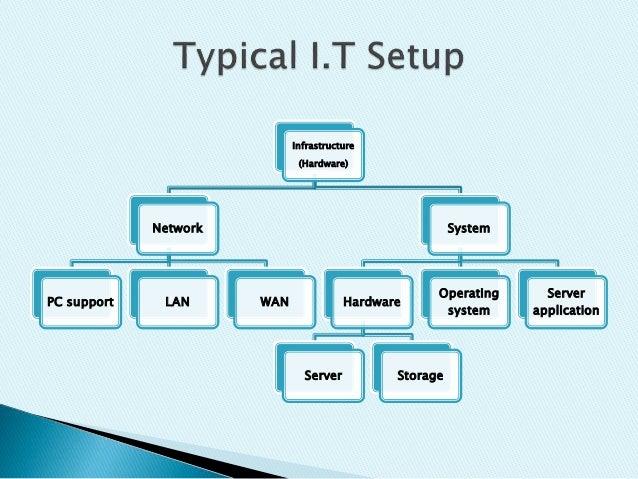 Typical I.T Setup

Infrastructure (Hardware)

Network

System

PC support

LAN

WAN

Hardware

Operating system

Server application

Server

Storage